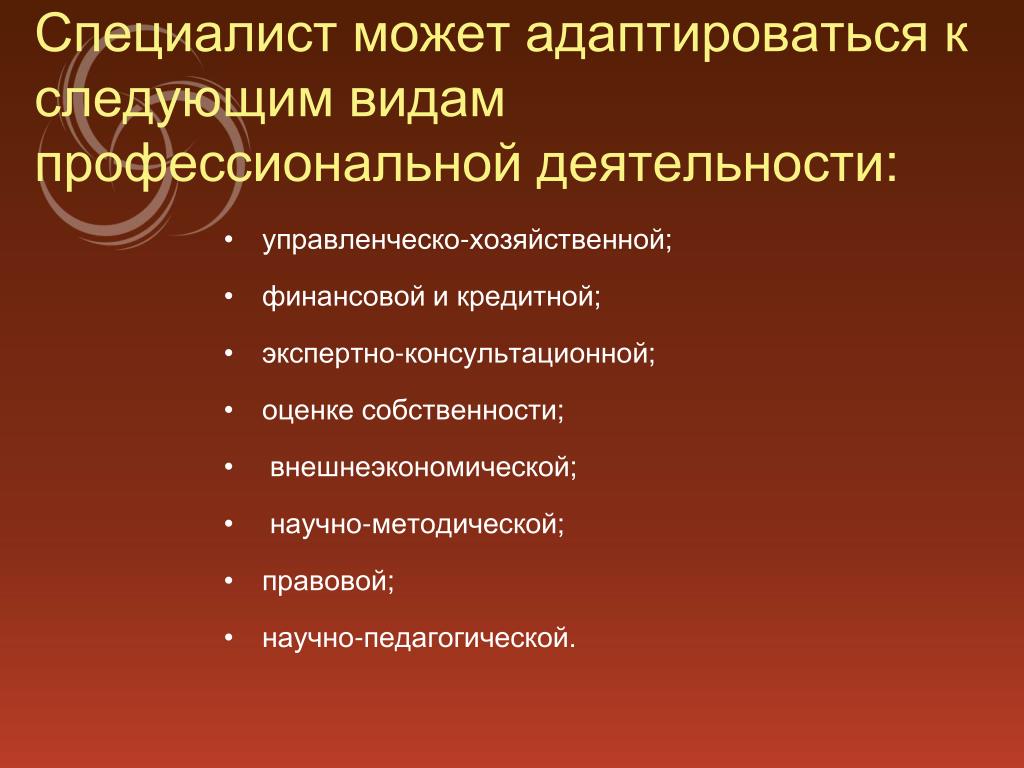 Специалист может адаптироваться к следующим видам профессиональной деятельности:

• управленческо-хозяйственной;
• финансовой и кредитной;
• экспертно-консультационной;
• оценке собственности;
• внешнеэкономической;
• научно-методической;
• правовой;
• научно-педагогической.